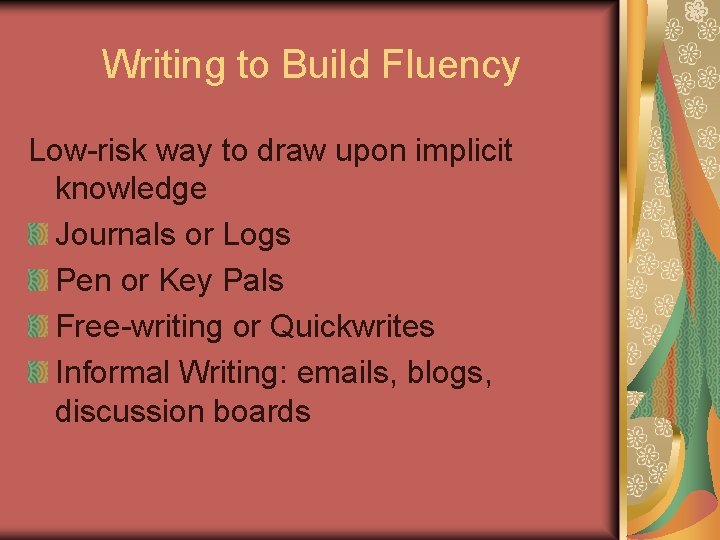 Writing to Build Fluency

Low-risk way to draw upon implicit knowledge

Journals or Logs

Pen or Key Pals

Free-writing or Quickwrites

Informal Writing: emails, blogs, discussion boards